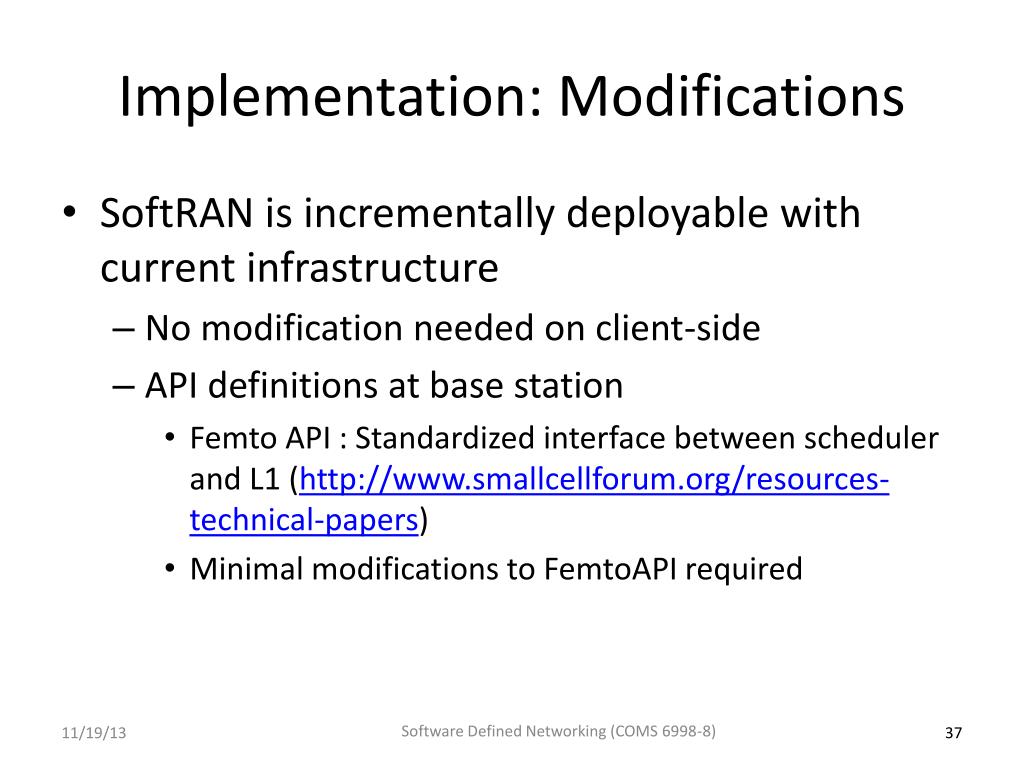 Implementation: Modifications

• SoftRAN is incrementally deployable with current infrastructure
– No modification needed on client-side
– API definitions at base station
• Femto API : Standardized interface between scheduler and L1 (http://www.smallcellforum.org/resources-technical-papers)
• Minimal modifications to FemtoAPI required

11/19/13
Software Defined Networking (COMS 6998-8)
37